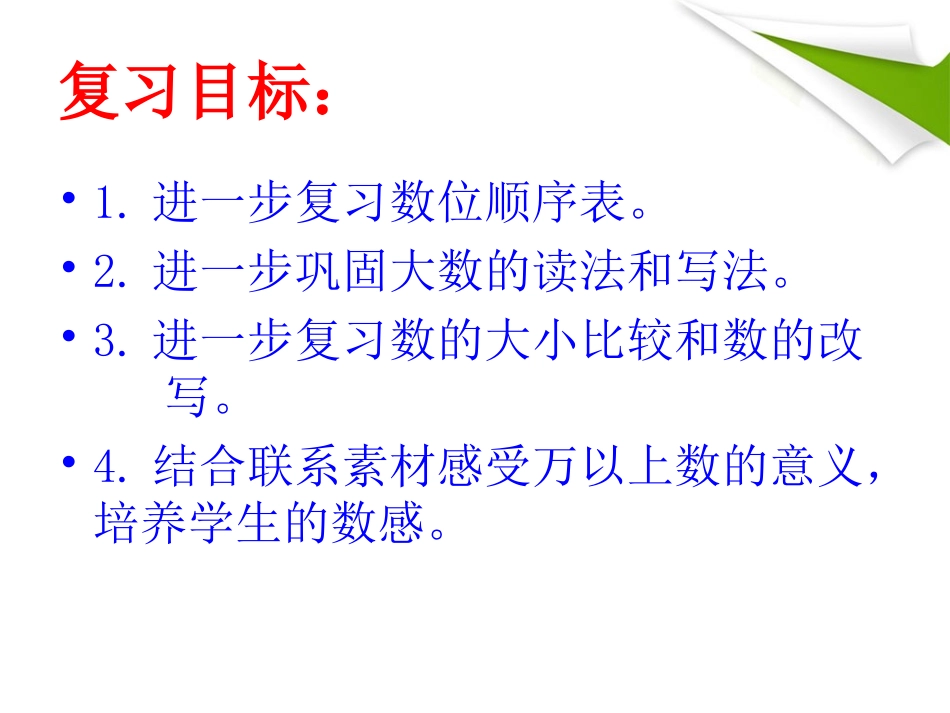 复习目标：

• 1. 进一步复习数位顺序表。
• 2. 进一步巩固大数的读法和写法。
• 3. 进一步复习数的大小比较和数的改写。
• 4. 结合联系素材感受万以上数的意义，培养学生的数感。